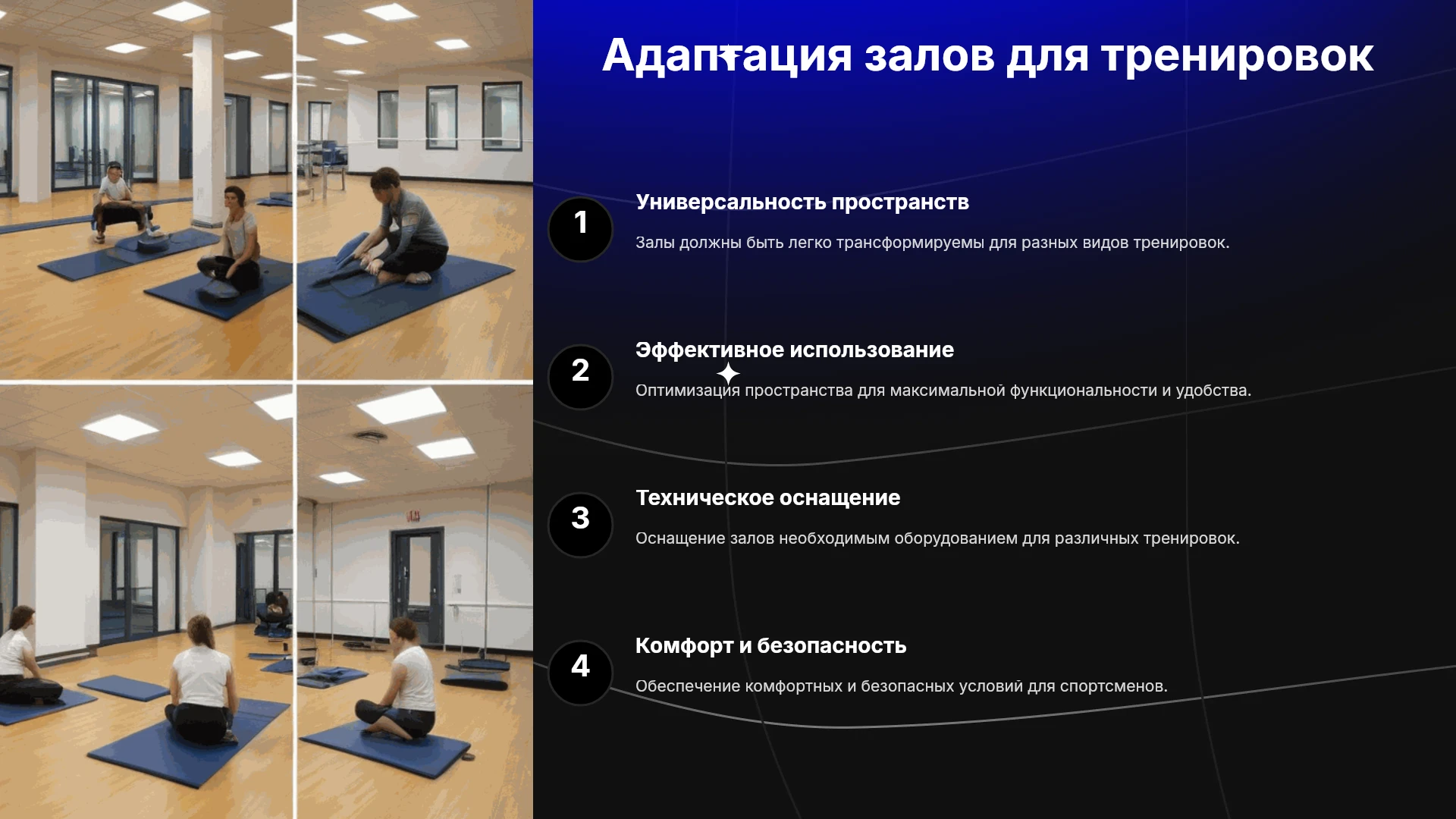 Адаптация залов для тренировок

1

Универсальность пространств

Залы должны быть легко трансформируемы для разных видов тренировок.

2

Эффективное использование

Оптимизация пространства для максимальной функциональности и удобства.

3

Техническое оснащение

Оснащение залов необходимым оборудованием для различных тренировок.

4

Комфорт и безопасность

Обеспечение комфортных и безопасных условий для спортсменов.